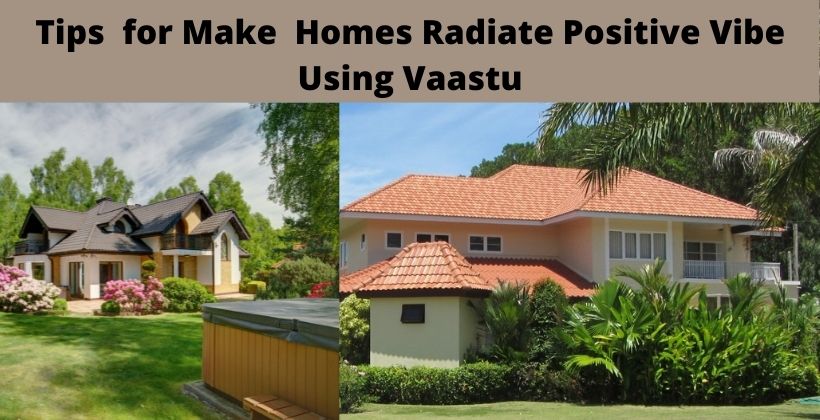 Tips for Make Homes Radiate Positive Vibe Using Vaastu